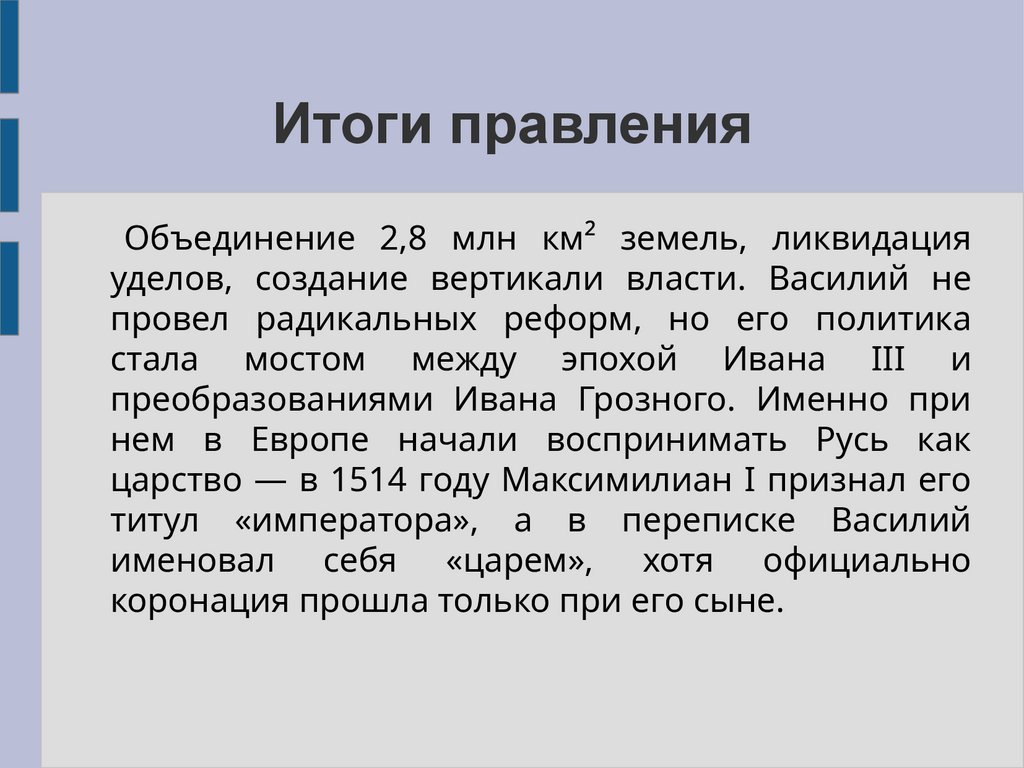 Итоги правления

Объединение 2,8 млн км$^2$ земель, ликвидация уделов, создание вертикали власти. Василий не провел радикальных реформ, но его политика стала мостом между эпохой Ивана III и преобразованиями Ивана Грозного. Именно при нем в Европе начали воспринимать Русь как царство — в 1514 году Максимилиан I признал его титул «императора», а в переписке Василий именовал себя «царем», хотя официально коронация прошла только при его сыне.